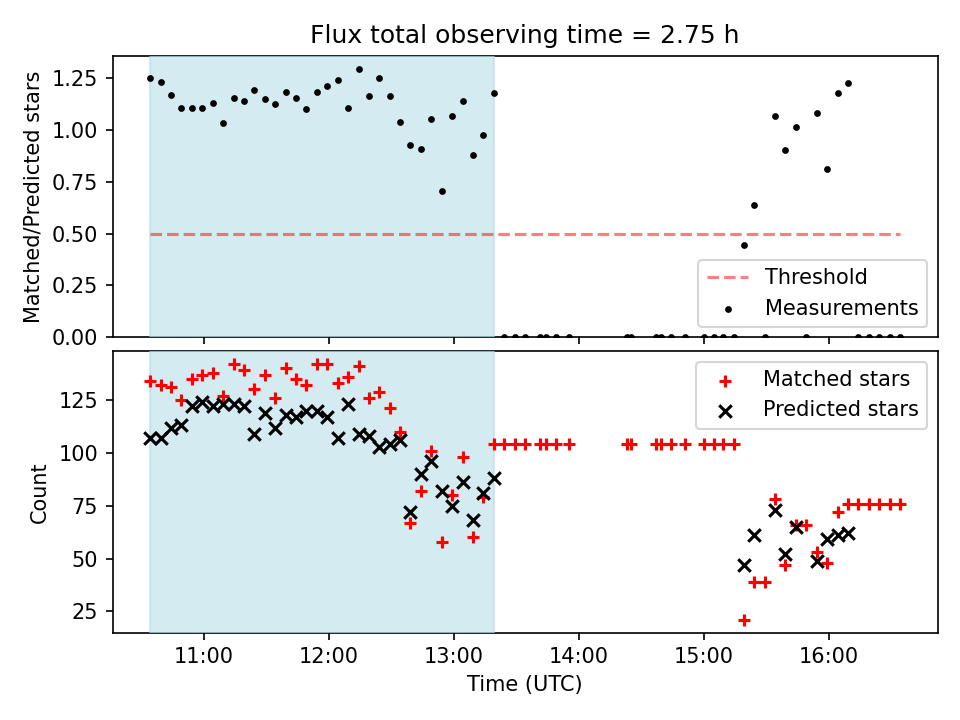 Flux total observing time = 2.75 h

Matched/Predicted stars

1.25
1.00
0.75
0.50
0.25
0.00

Threshold
Measurements

Count

125
100
75
50
25

Matched stars
Predicted stars

11:00
12:00
13:00
14:00
15:00
16:00

Time (UTC)